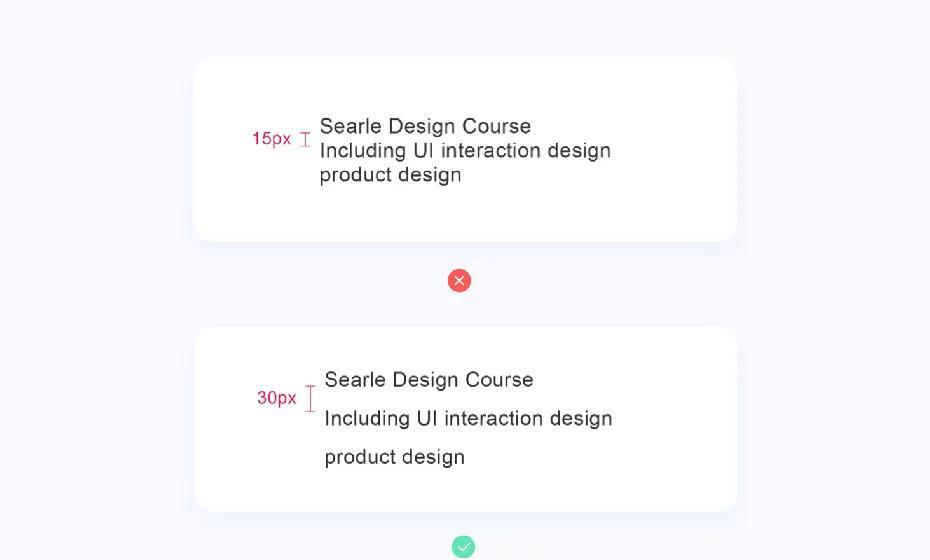 15px

Searle Design Course
Including UI interaction design
product design

30px

Searle Design Course
Including UI interaction design
product design